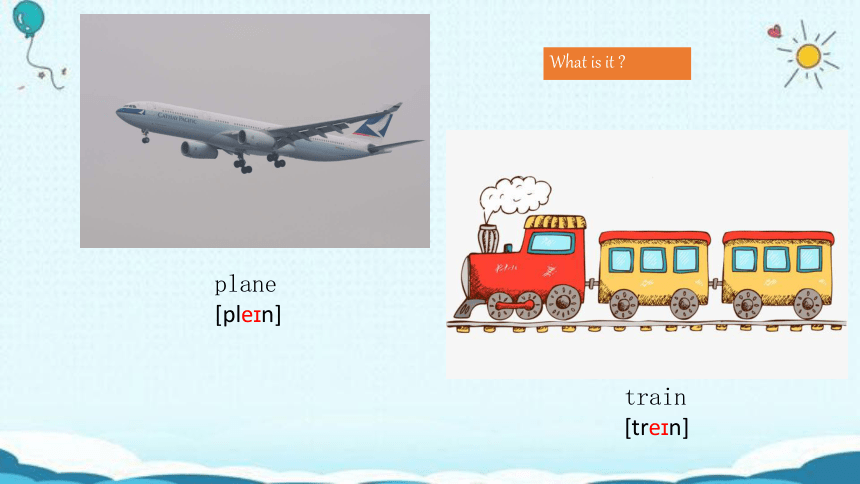 What is it ?

CATHAY PACIFIC

plane
[pleɪn]

train
[treɪn]